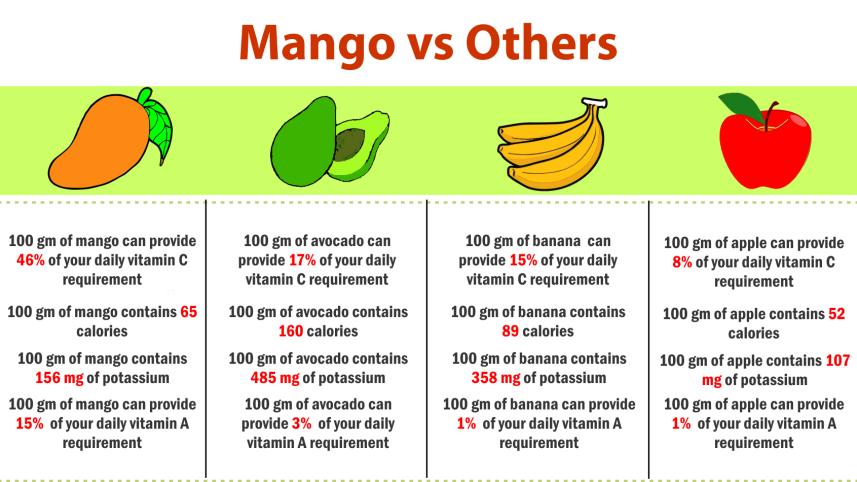 Mango vs Others

100 gm of mango can provide 46% of your daily vitamin C requirement

100 gm of mango contains 65 calories

100 gm of mango contains 156 mg of potassium

100 gm of mango can provide 15% of your daily vitamin A requirement

100 gm of avocado can provide 17% of your daily vitamin C requirement

100 gm of avocado contains 160 calories

100 gm of avocado contains 485 mg of potassium

100 gm of avocado can provide 3% of your daily vitamin A requirement

100 gm of banana can provide 15% of your daily vitamin C requirement

100 gm of banana contains 89 calories

100 gm of banana contains 358 mg of potassium

100 gm of banana can provide 1% of your daily vitamin A requirement

100 gm of apple can provide 8% of your daily vitamin C requirement

100 gm of apple contains 52 calories

100 gm of apple contains 107 mg of potassium

100 gm of apple can provide 1% of your daily vitamin A requirement